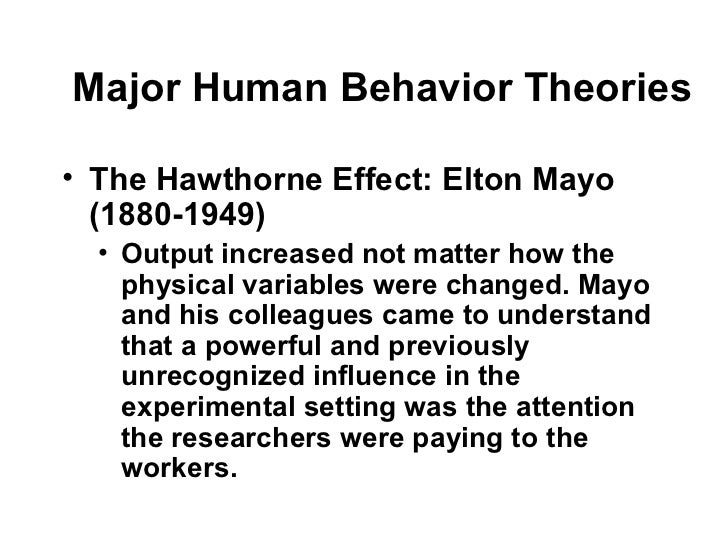 Major Human Behavior Theories

• The Hawthorne Effect: Elton Mayo (1880-1949)

• Output increased not matter how the physical variables were changed. Mayo and his colleagues came to understand that a powerful and previously unrecognized influence in the experimental setting was the attention the researchers were paying to the workers.